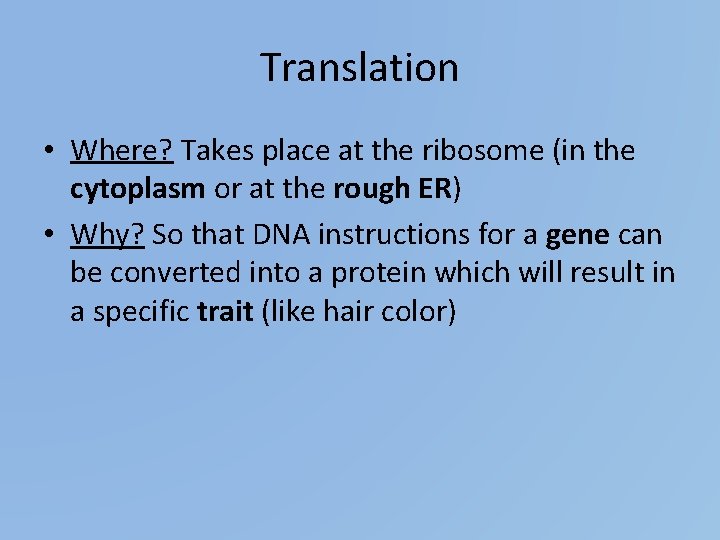 Translation

• Where? Takes place at the ribosome (in the cytoplasm or at the rough ER)

• Why? So that DNA instructions for a gene can be converted into a protein which will result in a specific trait (like hair color)